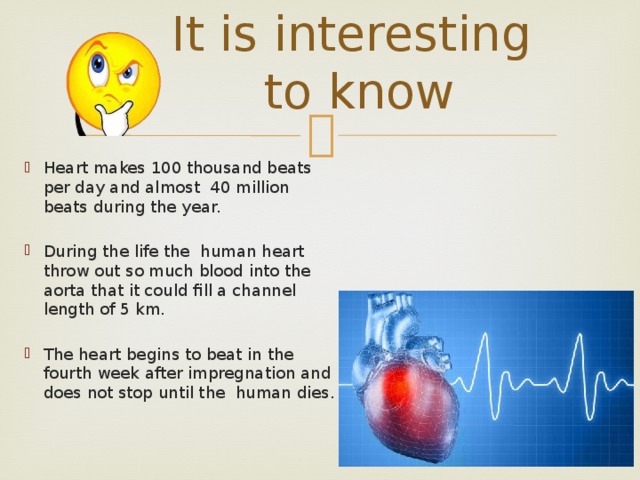 It is interesting to know

Heart makes 100 thousand beats per day and almost 40 million beats during the year.

During the life the human heart throw out so much blood into the aorta that it could fill a channel length of 5 km.

The heart begins to beat in the fourth week after impregnation and does not stop until the human dies.